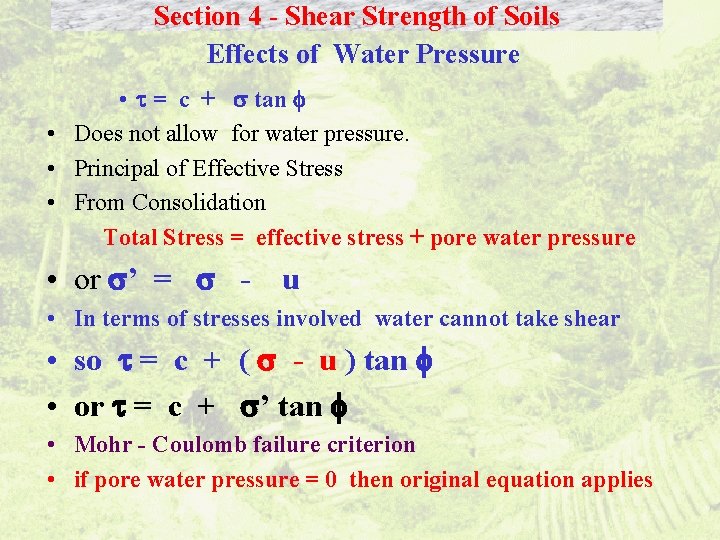 Section 4 - Shear Strength of Soils

Effects of Water Pressure

• $\tau = c + \sigma \tan \phi$

• Does not allow for water pressure.

• Principal of Effective Stress

• From Consolidation

Total Stress = effective stress + pore water pressure

• or $\sigma' = \sigma - u$

• In terms of stresses involved water cannot take shear

• so $\tau = c + (\sigma - u) \tan \phi$

• or $\tau = c + \sigma' \tan \phi$

• Mohr - Coulomb failure criterion

• if pore water pressure = 0 then original equation applies